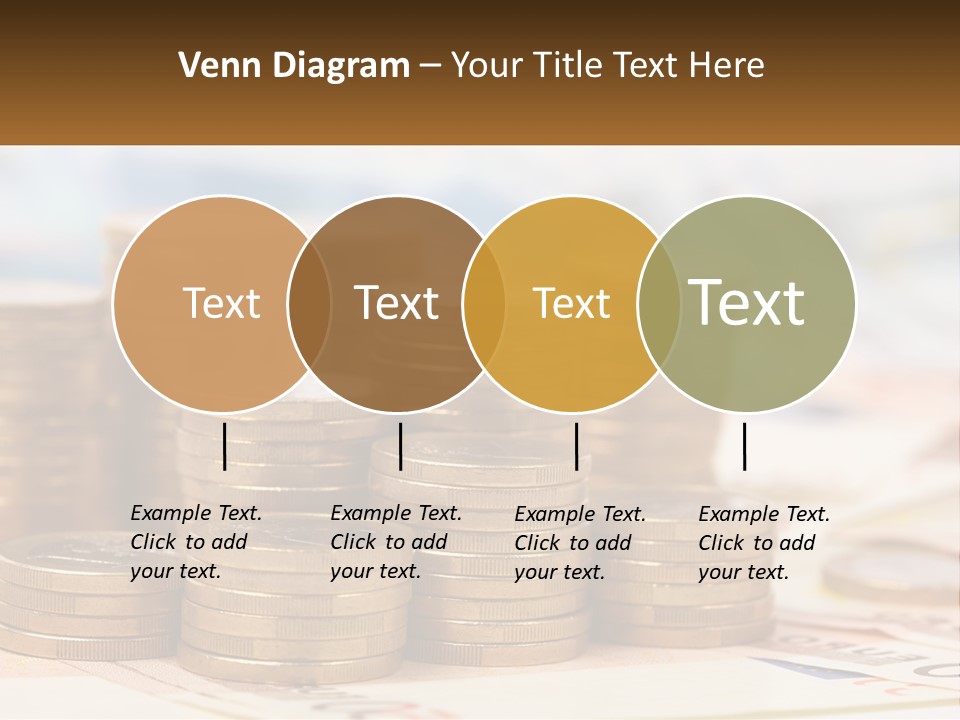 Venn Diagram – Your Title Text Here

Text

Text

Text

Text

Example Text. Click to add your text.

Example Text. Click to add your text.

Example Text. Click to add your text.

Example Text. Click to add your text.